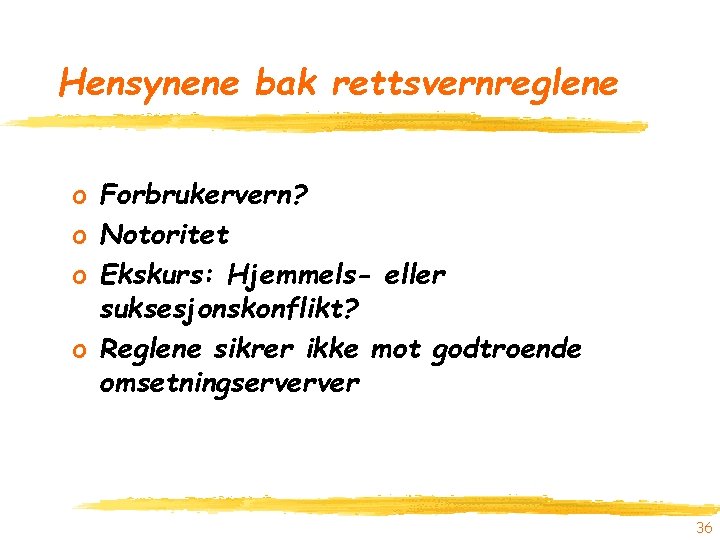 Hensynene bak rettsvernreglene

o Forbrukervern?
o Notoritet
o Ekskurs: Hjemmels- eller suksesjonskonflikt?
o Reglene sikrer ikke mot godtroende omsetningserverver

36